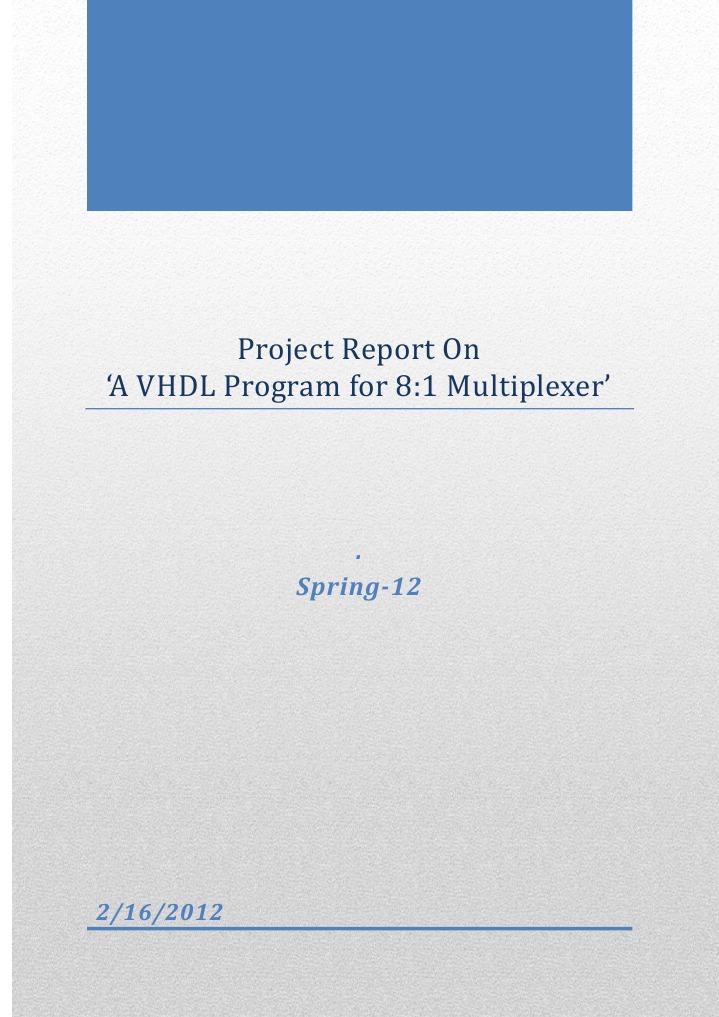 Project Report On
‘A VHDL Program for 8:1 Multiplexer’

.
Spring-12

2/16/2012